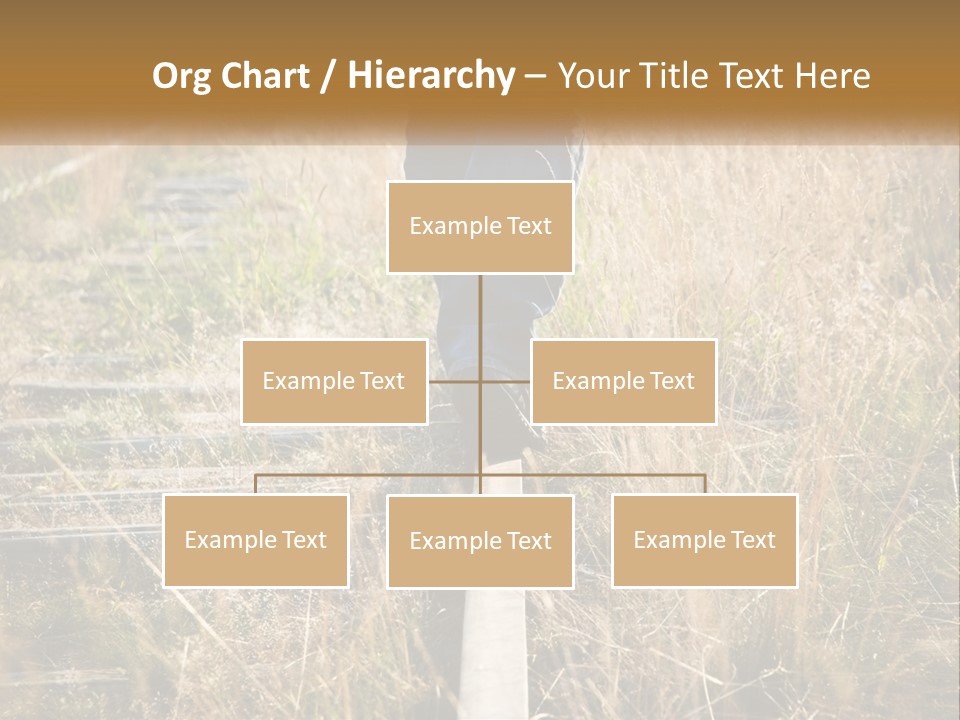 Org Chart / Hierarchy – Your Title Text Here

Example Text

Example Text

Example Text

Example Text

Example Text

Example Text